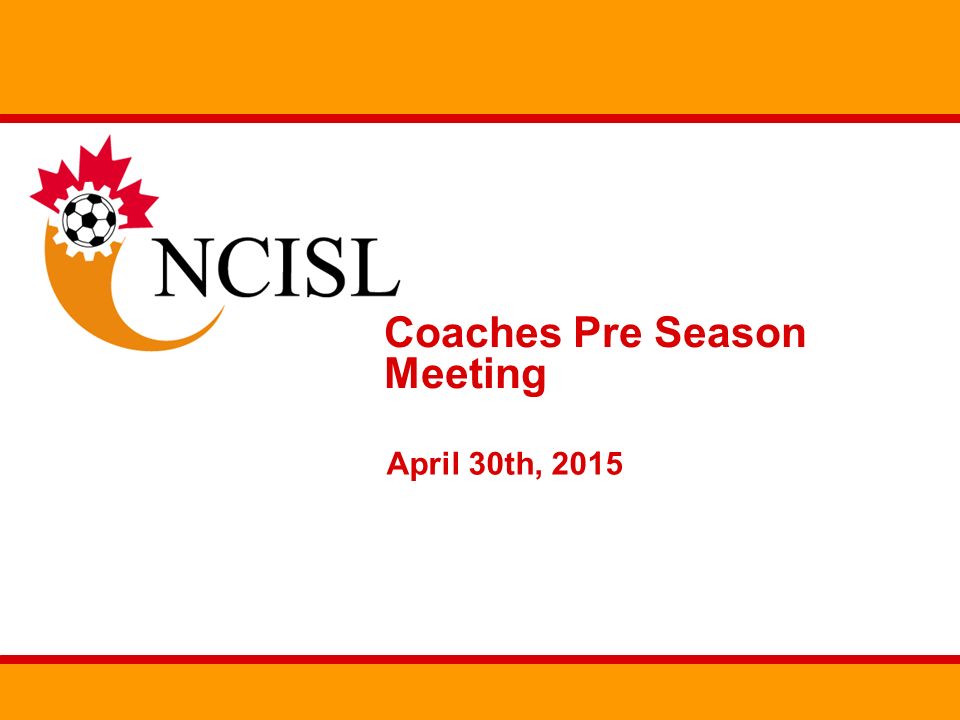 NCISL

Coaches Pre Season Meeting

April 30th, 2015